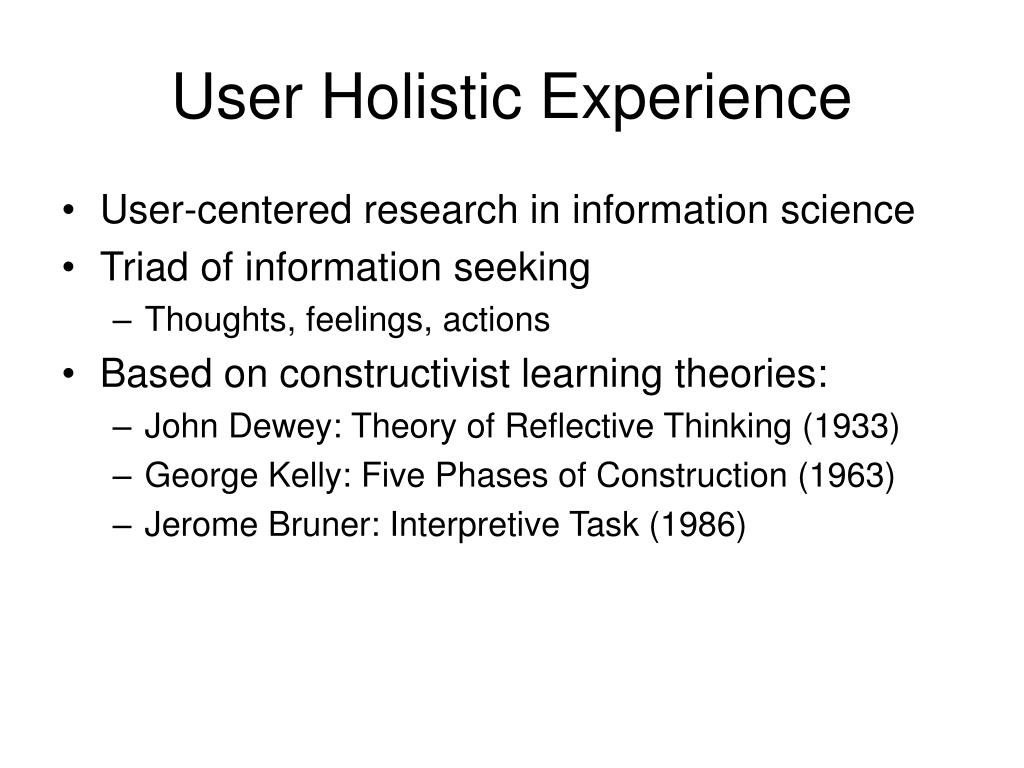 User Holistic Experience

• User-centered research in information science
• Triad of information seeking
  – Thoughts, feelings, actions
• Based on constructivist learning theories:
  – John Dewey: Theory of Reflective Thinking (1933)
  – George Kelly: Five Phases of Construction (1963)
  – Jerome Bruner: Interpretive Task (1986)